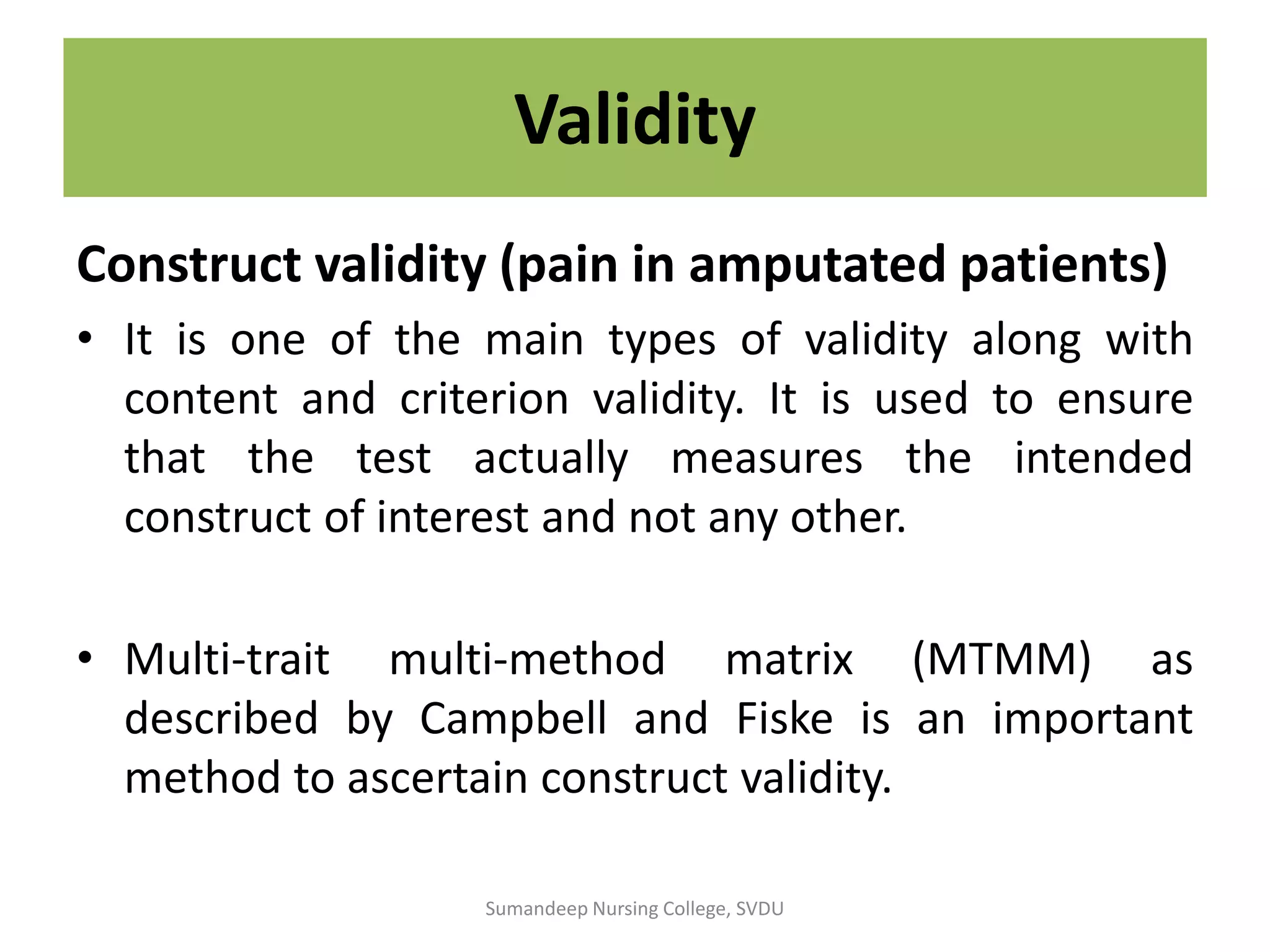 Validity

Construct validity (pain in amputated patients)

• It is one of the main types of validity along with content and criterion validity. It is used to ensure that the test actually measures the intended construct of interest and not any other.

• Multi-trait multi-method matrix (MTMM) as described by Campbell and Fiske is an important method to ascertain construct validity.

Sumandeep Nursing College, SVDU